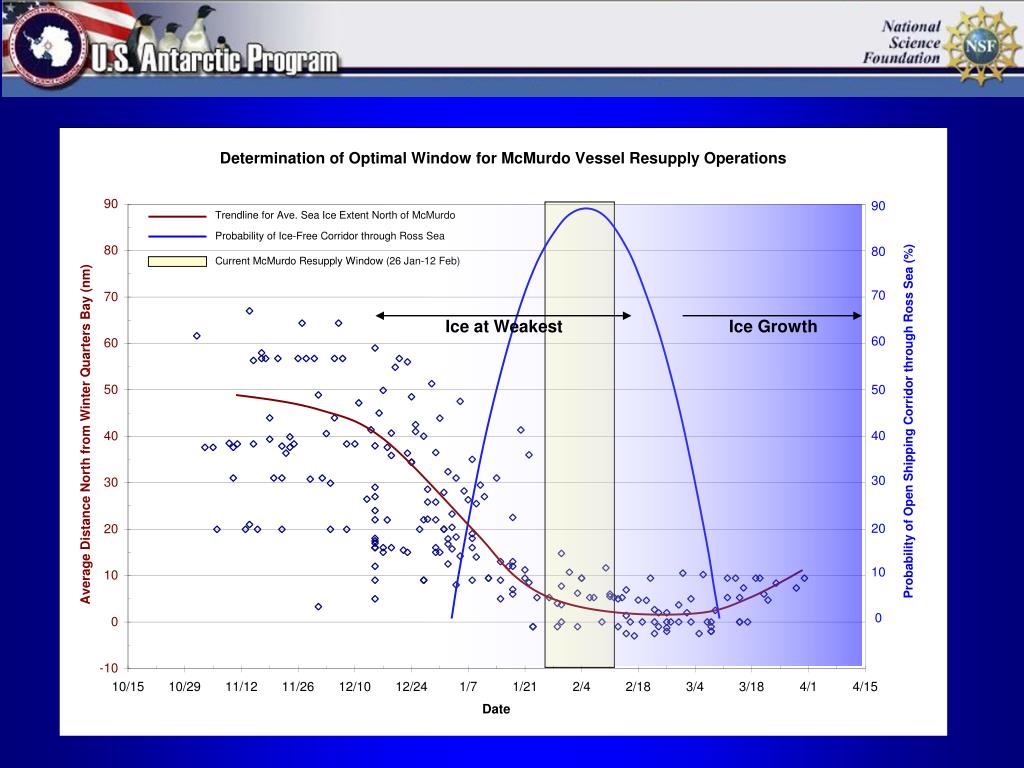 U.S. Antarctic Program

National Science Foundation

NSF

Determination of Optimal Window for McMurdo Vessel Resupply Operations

Trendline for Ave. Sea Ice Extent North of McMurdo

Probability of Ice-Free Corridor through Ross Sea

Current McMurdo Resupply Window (26 Jan-12 Feb)

Ice at Weakest

Ice Growth

Average Distance North from Winter Quarters Bay (nm)

90
80
70
60
50
40
30
20
10
0
-10

Probability of Open Shipping Corridor through Ross Sea (%)

90
80
70
60
50
40
30
20
10
0

10/15
10/29
11/12
11/26
12/10
12/24
1/7
1/21
2/4
2/18
3/4
3/18
4/1
4/15

Date